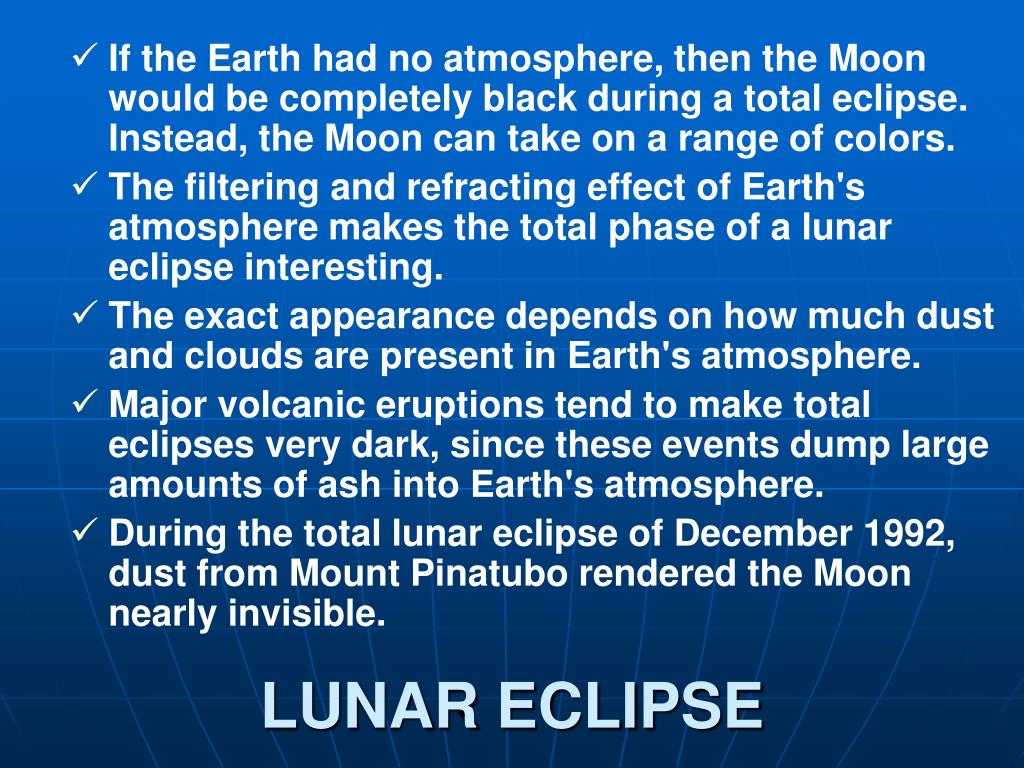 ✓ If the Earth had no atmosphere, then the Moon would be completely black during a total eclipse. Instead, the Moon can take on a range of colors.

✓ The filtering and refracting effect of Earth's atmosphere makes the total phase of a lunar eclipse interesting.

✓ The exact appearance depends on how much dust and clouds are present in Earth's atmosphere.

✓ Major volcanic eruptions tend to make total eclipses very dark, since these events dump large amounts of ash into Earth's atmosphere.

✓ During the total lunar eclipse of December 1992, dust from Mount Pinatubo rendered the Moon nearly invisible.

LUNAR ECLIPSE